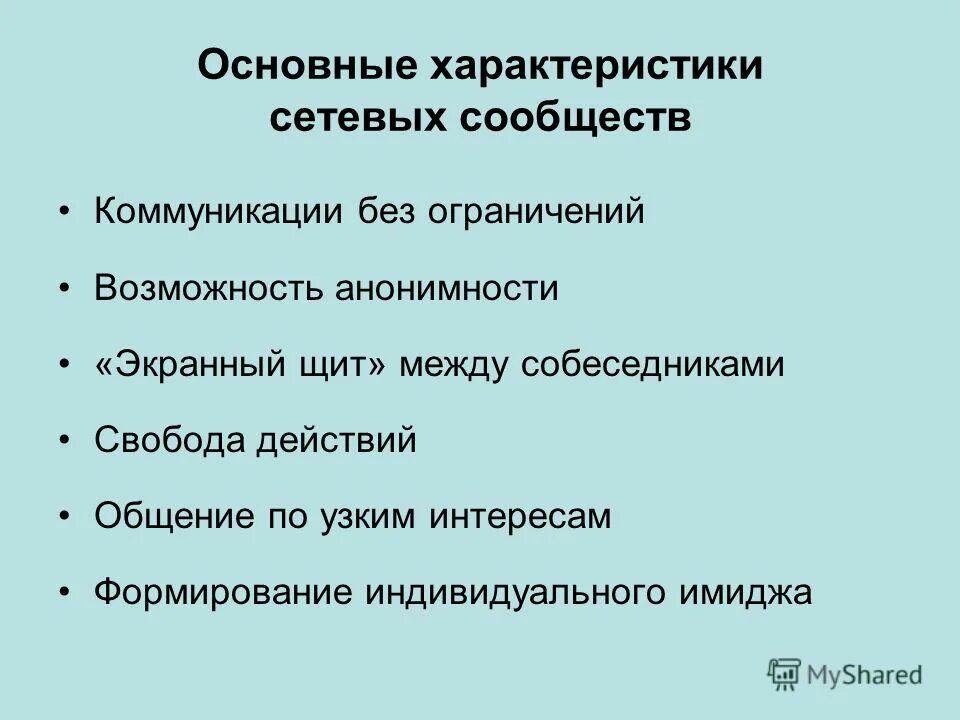 Основные характеристики сетевых сообществ

• Коммуникации без ограничений
• Возможность анонимности
• «Экранный щит» между собеседниками
• Свобода действий
• Общение по узким интересам
• Формирование индивидуального имиджа

MyShared